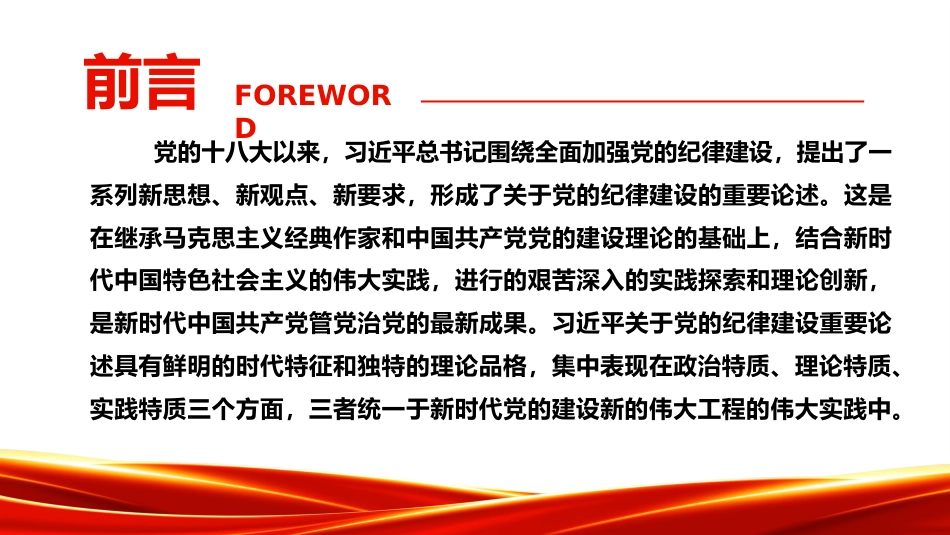 前言

FOREWORD

党的十八大以来，习近平总书记围绕全面加强党的纪律建设，提出了一系列新思想、新观点、新要求，形成了关于党的纪律建设的重要论述。这是在继承马克思主义经典作家和中国共产党党的建设理论的基础上，结合新时代中国特色社会主义的伟大实践，进行的艰苦深入的实践探索和理论创新，是新时代中国共产党管党治党的最新成果。习近平关于党的纪律建设重要论述具有鲜明的时代特征和独特的理论品格，集中表现在政治特质、理论特质、实践特质三个方面，三者统一于新时代党的建设新的伟大工程的伟大实践中。